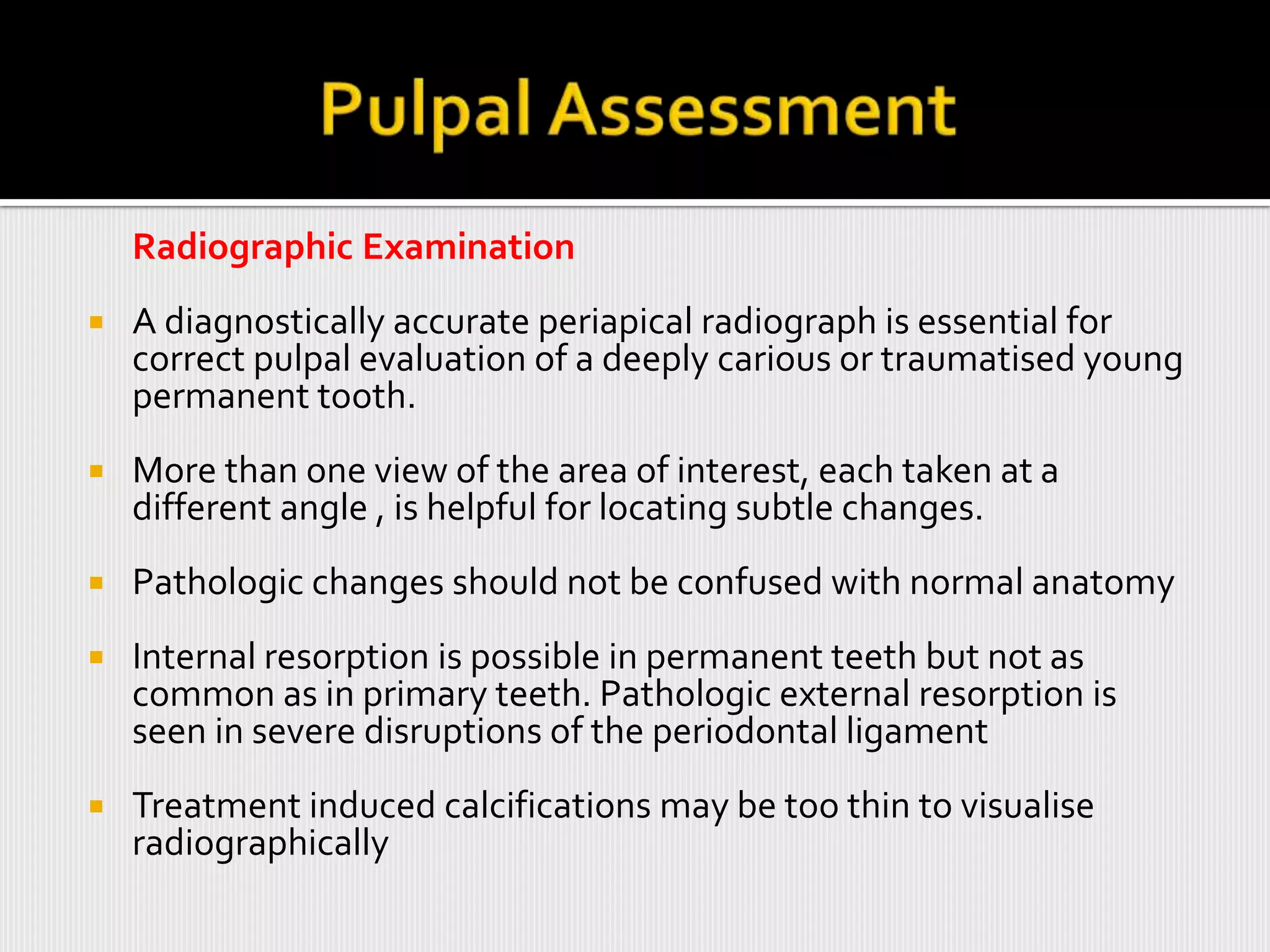 Pulpal Assessment

Radiographic Examination

▪ A diagnostically accurate periapical radiograph is essential for correct pulpal evaluation of a deeply carious or traumatised young permanent tooth.

▪ More than one view of the area of interest, each taken at a different angle , is helpful for locating subtle changes.

▪ Pathologic changes should not be confused with normal anatomy

▪ Internal resorption is possible in permanent teeth but not as common as in primary teeth. Pathologic external resorption is seen in severe disruptions of the periodontal ligament

▪ Treatment induced calcifications may be too thin to visualise radiographically